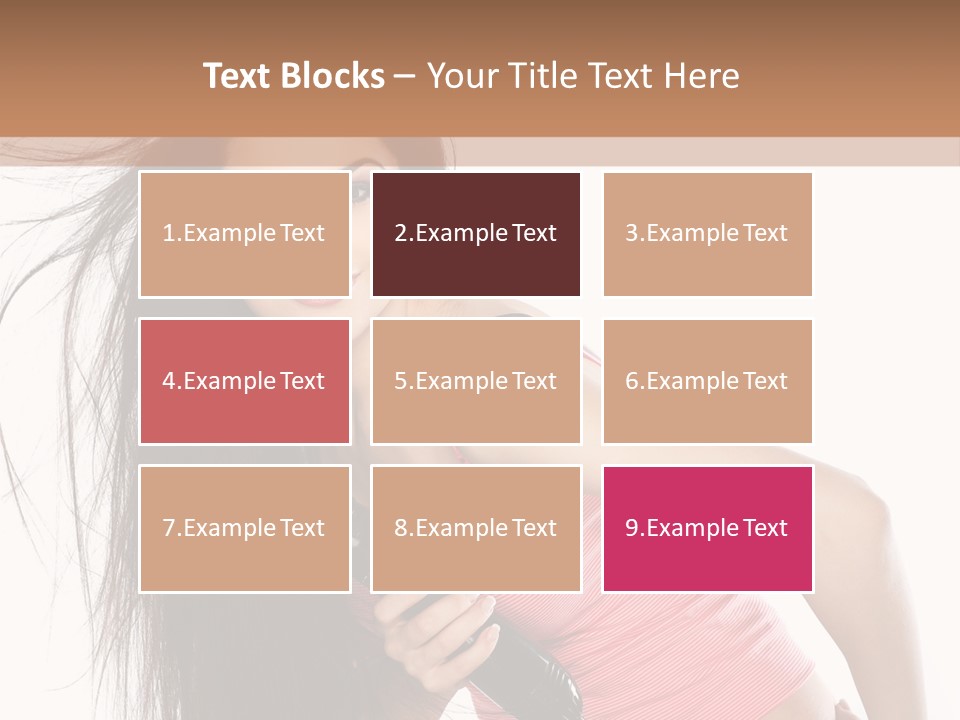 Text Blocks – Your Title Text Here

1.Example Text

2.Example Text

3.Example Text

4.Example Text

5.Example Text

6.Example Text

7.Example Text

8.Example Text

9.Example Text